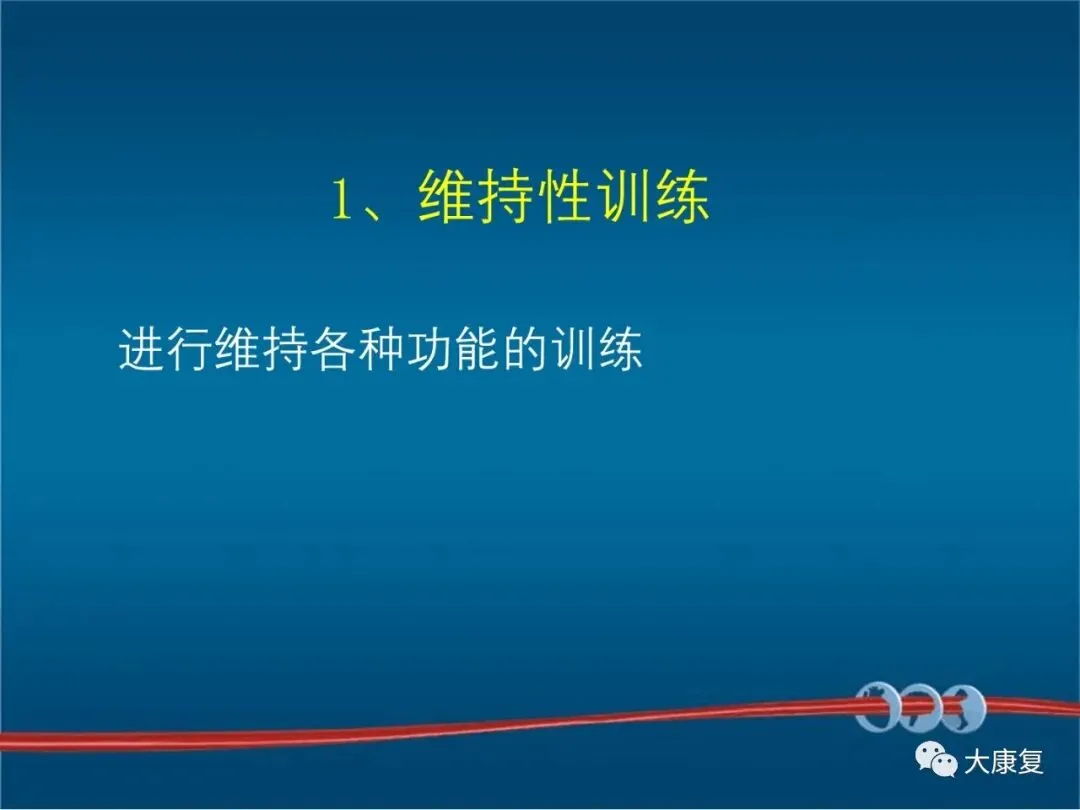 1、维持性训练

进行维持各种功能的训练

大康复